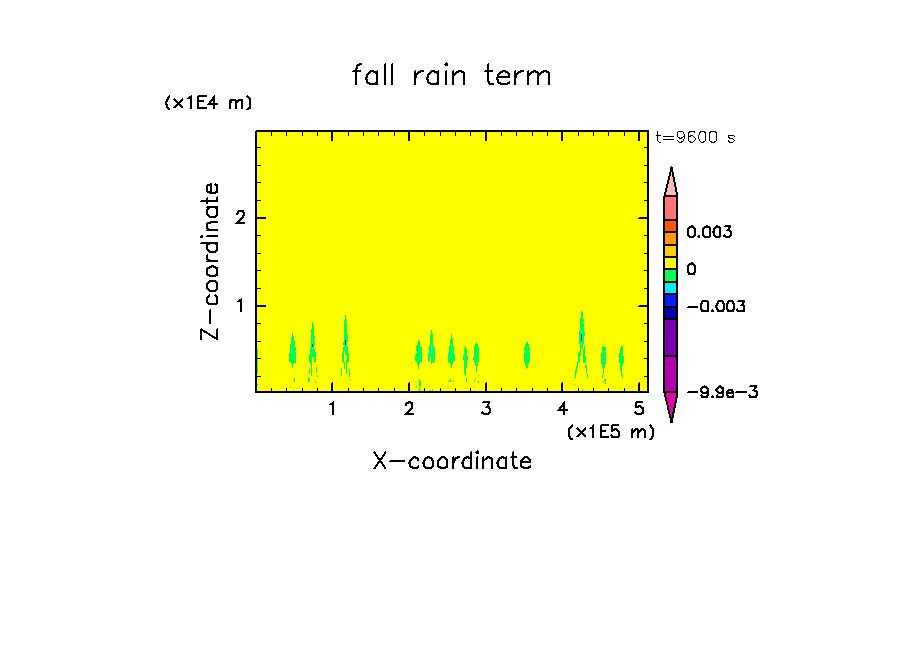 fall rain term

(x1E4 m)

t=9600 s

Z-coordinate

2

1

0.003

0

−0.003

−9.9e−3

1 2 3 4 5

(x1E5 m)

X-coordinate